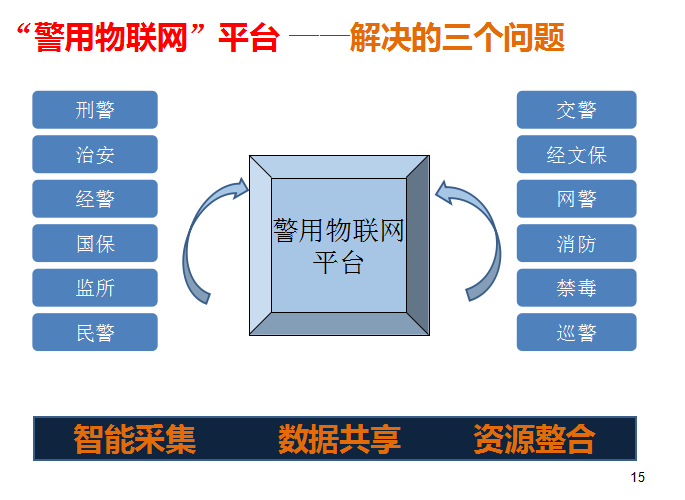 “警用物联网”平台 ——解决的三个问题

刑警
治安
经警
国保
监所
民警

警用物联网平台

交警
经文保
网警
消防
禁毒
巡警

智能采集　数据共享　资源整合

15